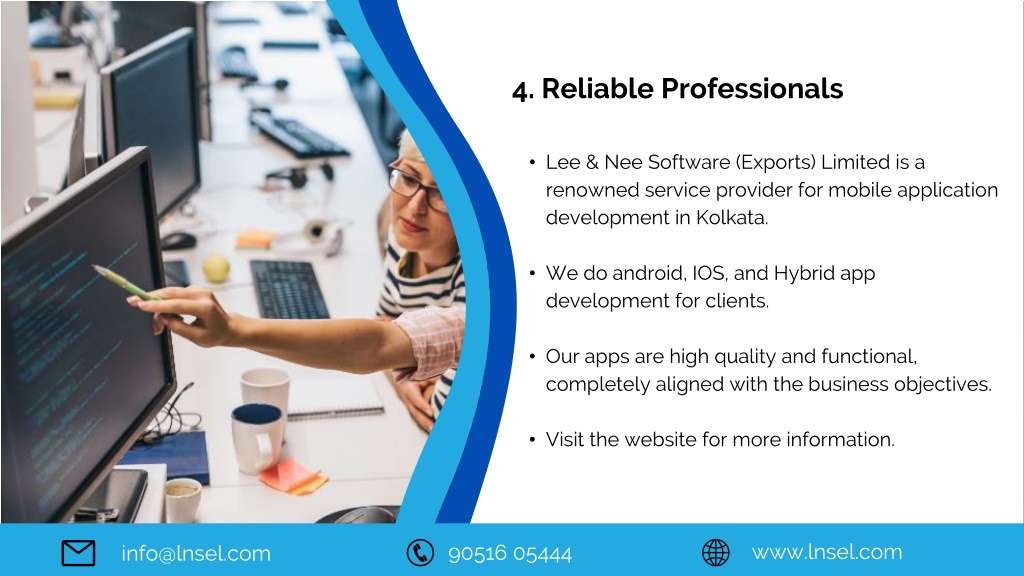 4. Reliable Professionals

• Lee & Nee Software (Exports) Limited is a renowned service provider for mobile application development in Kolkata.

• We do android, IOS, and Hybrid app development for clients.

• Our apps are high quality and functional, completely aligned with the business objectives.

• Visit the website for more information.

info@lnsel.com 90516 05444 www.lnsel.com